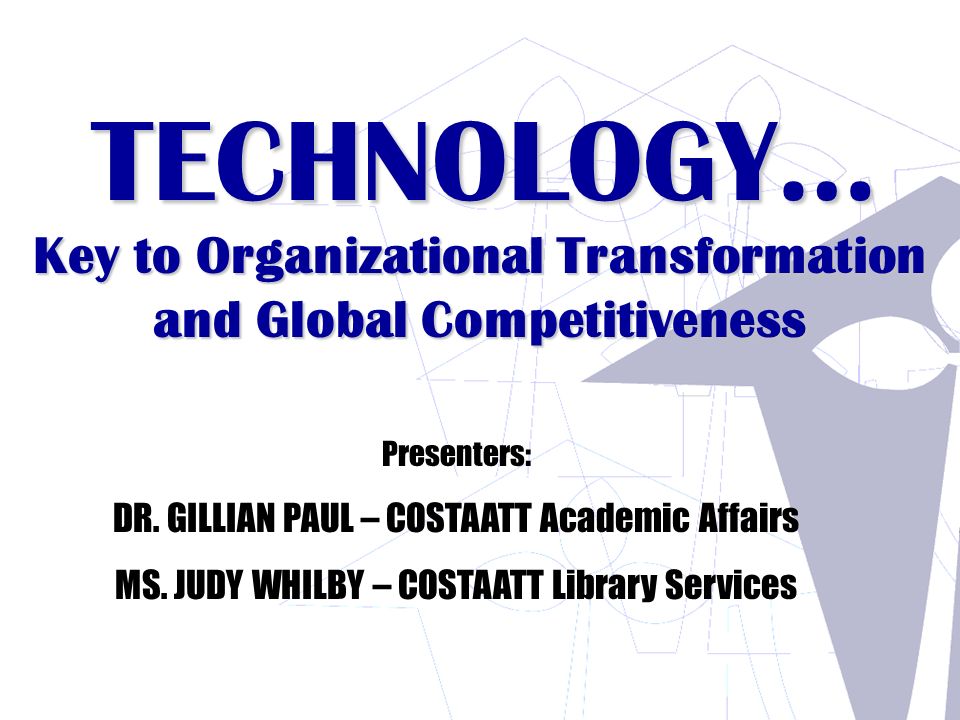 TECHNOLOGY…

Key to Organizational Transformation and Global Competitiveness

Presenters:

DR. GILLIAN PAUL – COSTAATT Academic Affairs

MS. JUDY WHILBY – COSTAATT Library Services